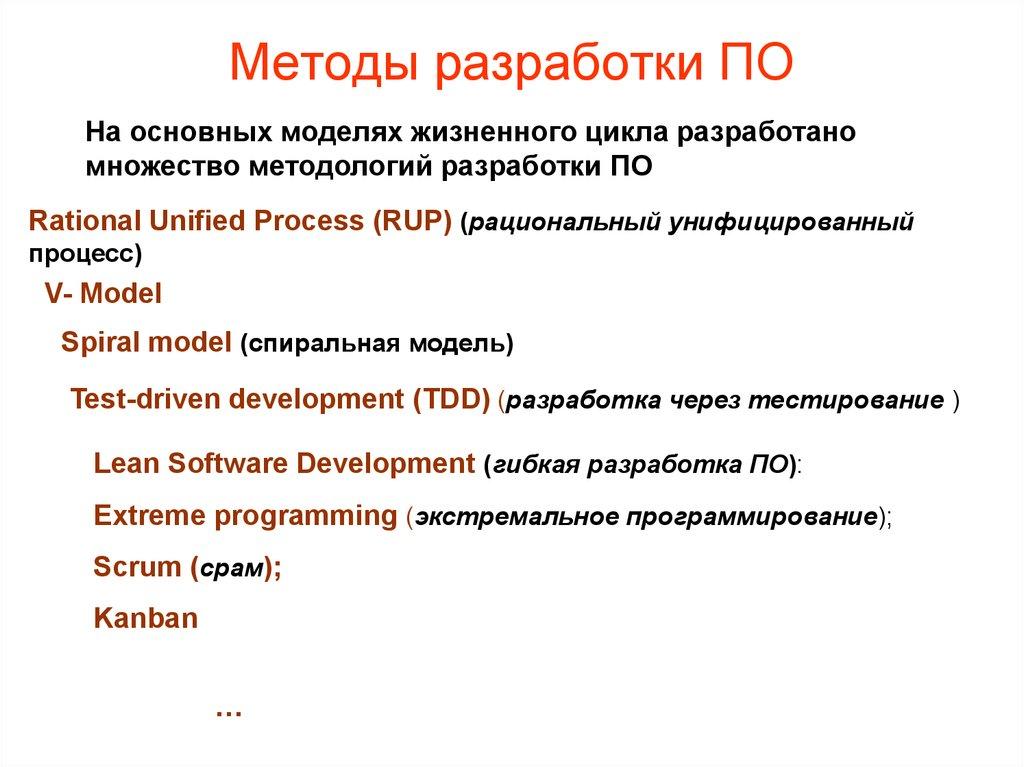 Методы разработки ПО

На основных моделях жизненного цикла разработано множество методологий разработки ПО

Rational Unified Process (RUP) (рациональный унифицированный процесс)

V- Model

Spiral model (спиральная модель)

Test-driven development (TDD) (разработка через тестирование )

Lean Software Development (гибкая разработка ПО):

Extreme programming (экстремальное программирование);

Scrum (срам);

Kanban

…